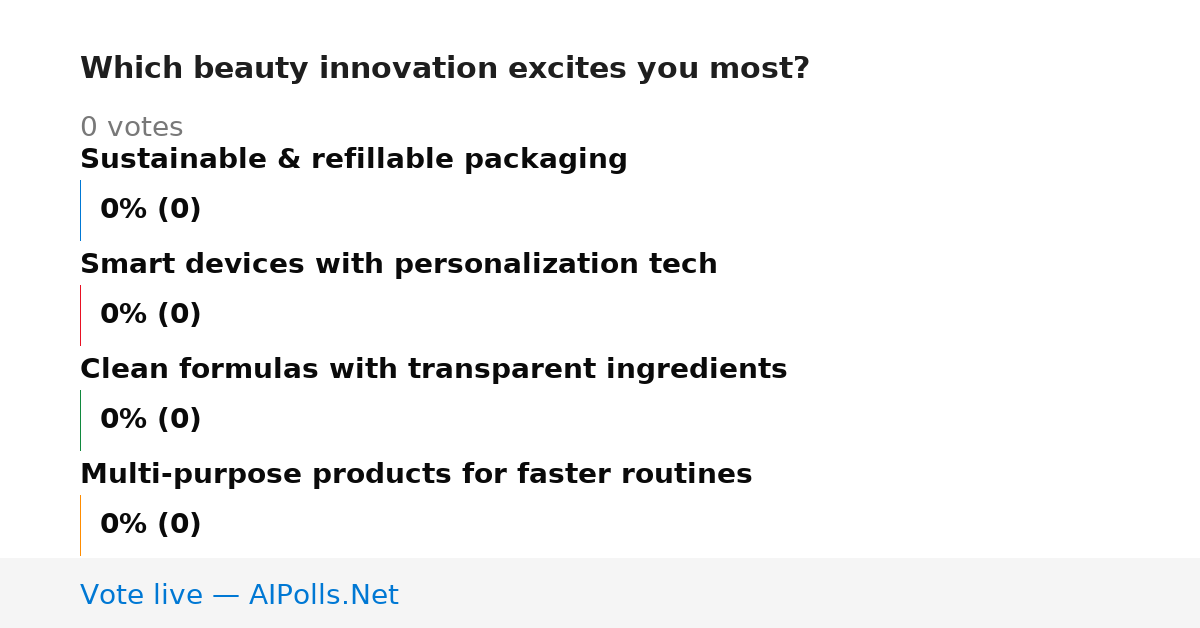 Which beauty innovation excites you most?

0 votes

Sustainable & refillable packaging

0% (0)

Smart devices with personalization tech

0% (0)

Clean formulas with transparent ingredients

0% (0)

Multi-purpose products for faster routines

0% (0)

Vote live — AIPolls.Net